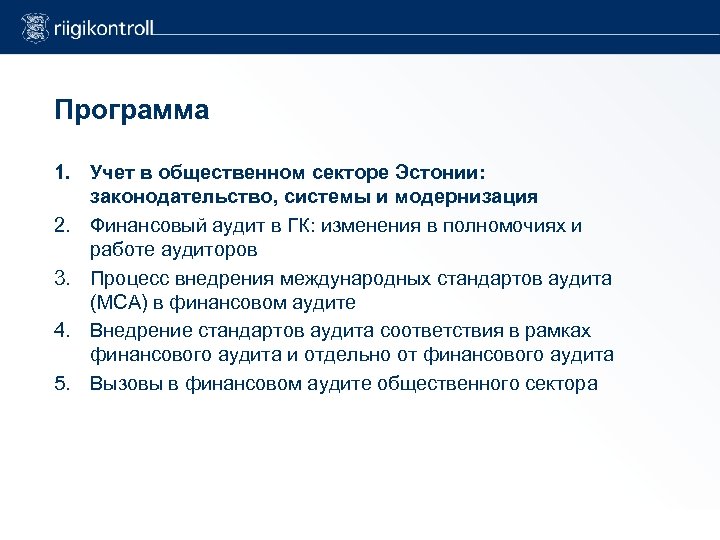 riigikontroll

Программа

1. Учет в общественном секторе Эстонии: законодательство, системы и модернизация
2. Финансовый аудит в ГК: изменения в полномочиях и работе аудиторов
3. Процесс внедрения международных стандартов аудита (МСА) в финансовом аудите
4. Внедрение стандартов аудита соответствия в рамках финансового аудита и отдельно от финансового аудита
5. Вызовы в финансовом аудите общественного сектора